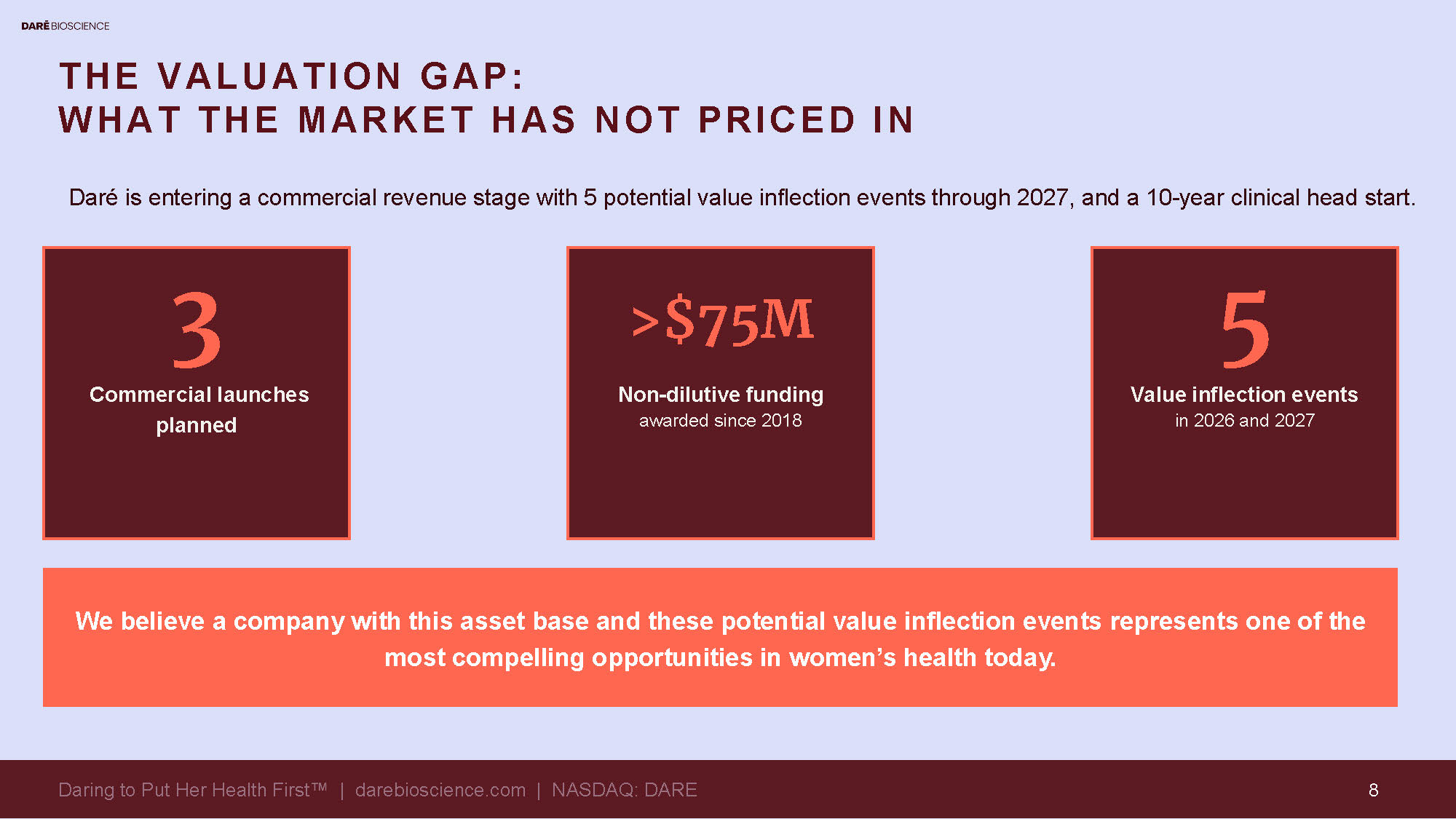 DARÉ BIOSCIENCE

THE VALUATION GAP:
WHAT THE MARKET HAS NOT PRICED IN

Daré is entering a commercial revenue stage with 5 potential value inflection events through 2027, and a 10-year clinical head start.

3
Commercial launches planned

>$75M
Non-dilutive funding
awarded since 2018

5
Value inflection events
in 2026 and 2027

We believe a company with this asset base and these potential value inflection events represents one of the most compelling opportunities in women's health today.

Daring to Put Her Health First™ | darebioscience.com | NASDAQ: DARE

8